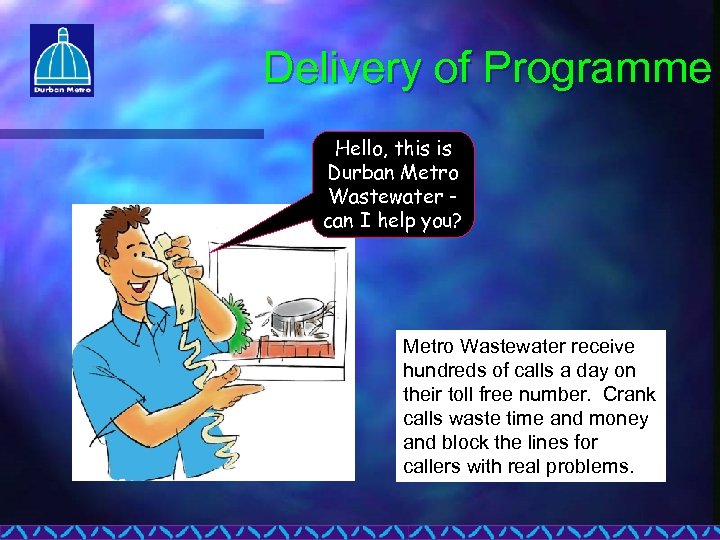 Durban Metro

Delivery of Programme

Hello, this is Durban Metro Wastewater - can I help you?

Metro Wastewater receive hundreds of calls a day on their toll free number. Crank calls waste time and money and block the lines for callers with real problems.